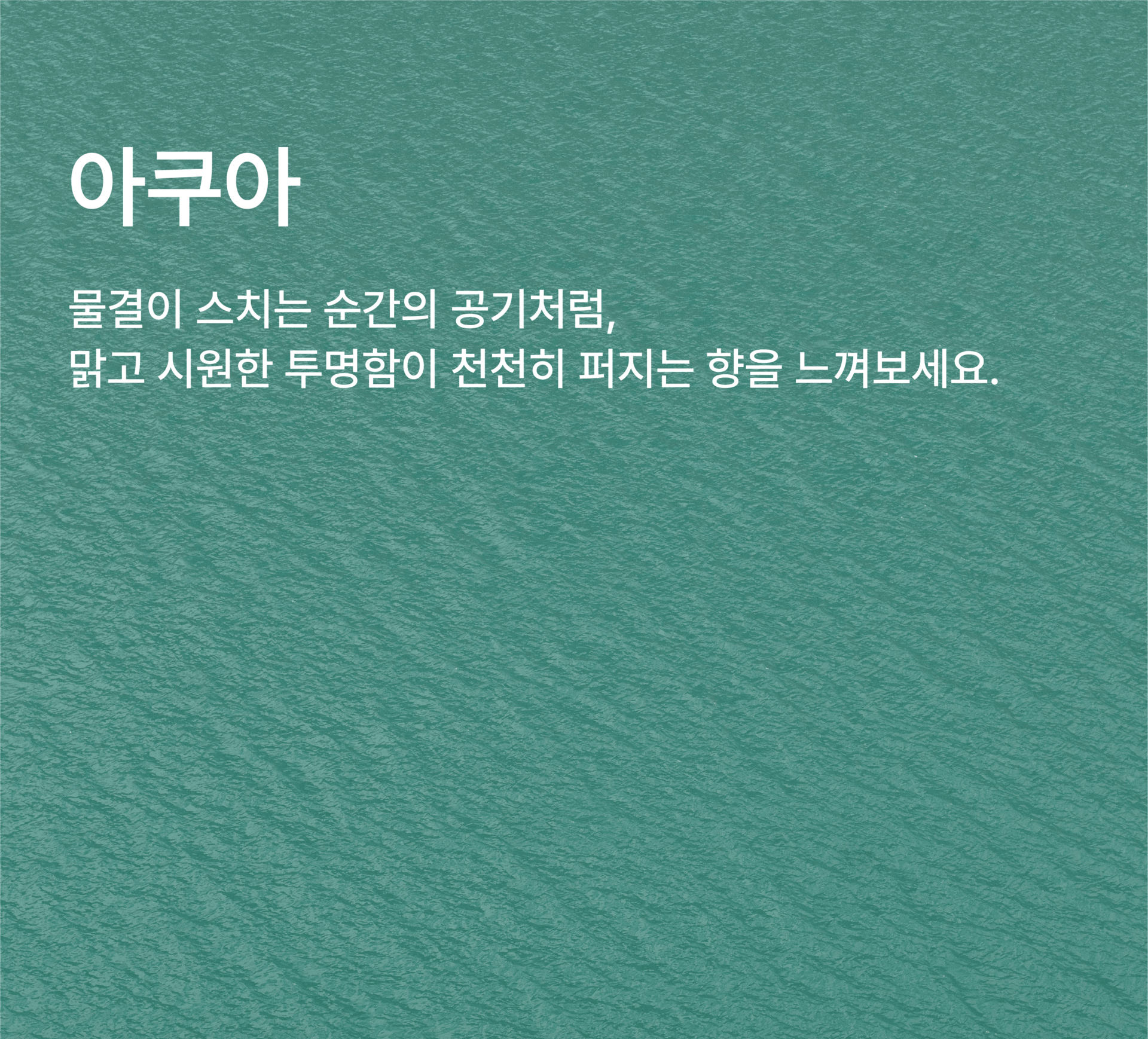 아쿠아

물결이 스치는 순간의 공기처럼,
맑고 시원한 투명함이 천천히 퍼지는 향을 느껴보세요.